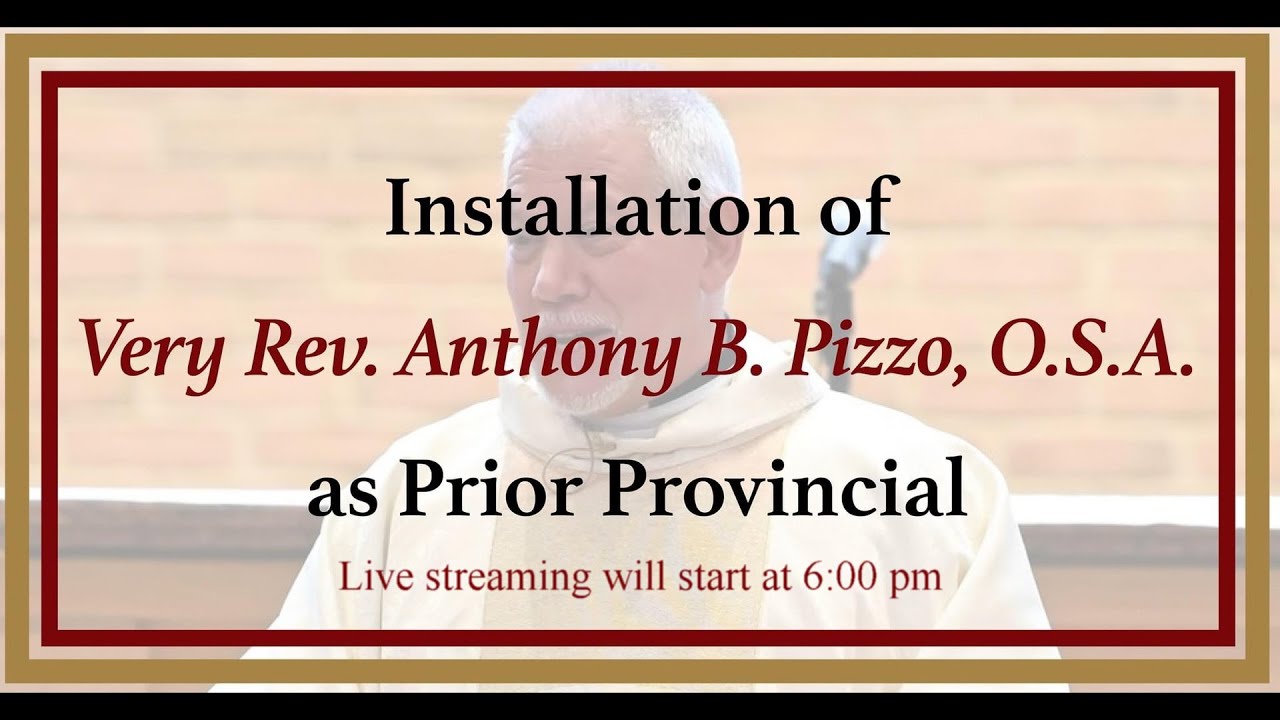 Installation of

Very Rev. Anthony B. Pizzo, O.S.A.

as Prior Provincial

Live streaming will start at 6:00 pm